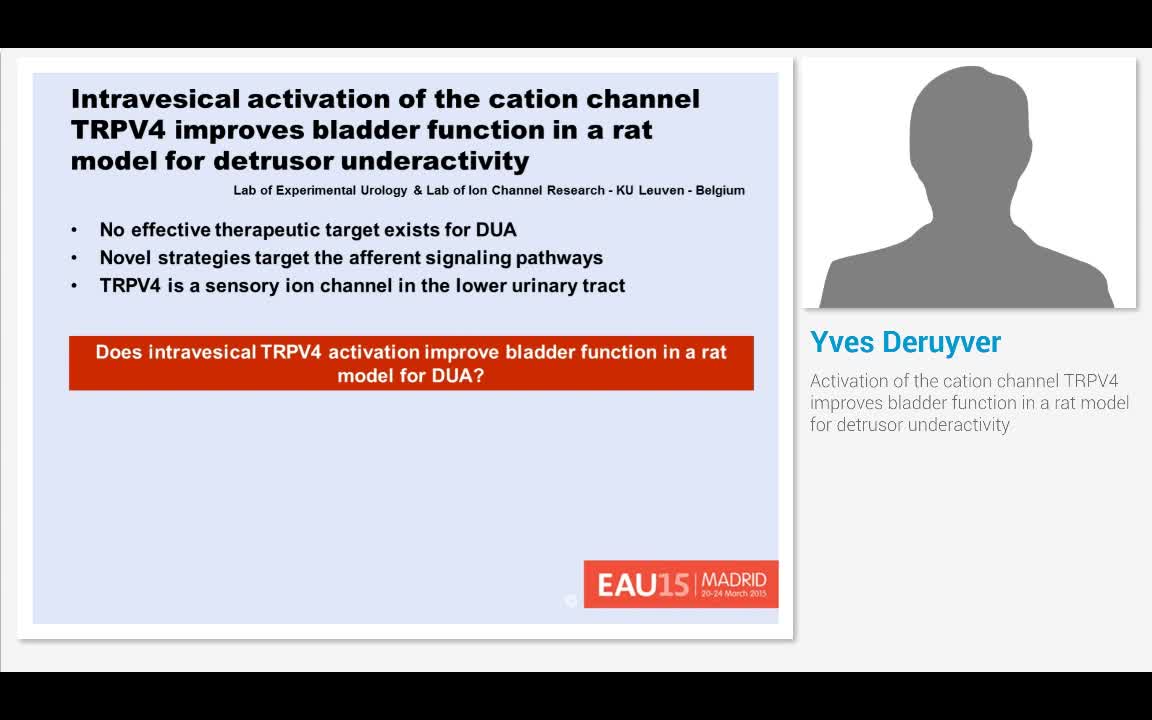 Intravesical activation of the cation channel TRPV4 improves bladder function in a rat model for detrusor underactivity

Lab of Experimental Urology & Lab of Ion Channel Research - KU Leuven - Belgium

• No effective therapeutic target exists for DUA
• Novel strategies target the afferent signaling pathways
• TRPV4 is a sensory ion channel in the lower urinary tract

Does intravesical TRPV4 activation improve bladder function in a rat model for DUA?

EAU15 MADRID 20-24 March 2015

Yves Deruyver

Activation of the cation channel TRPV4 improves bladder function in a rat model for detrusor underactivity